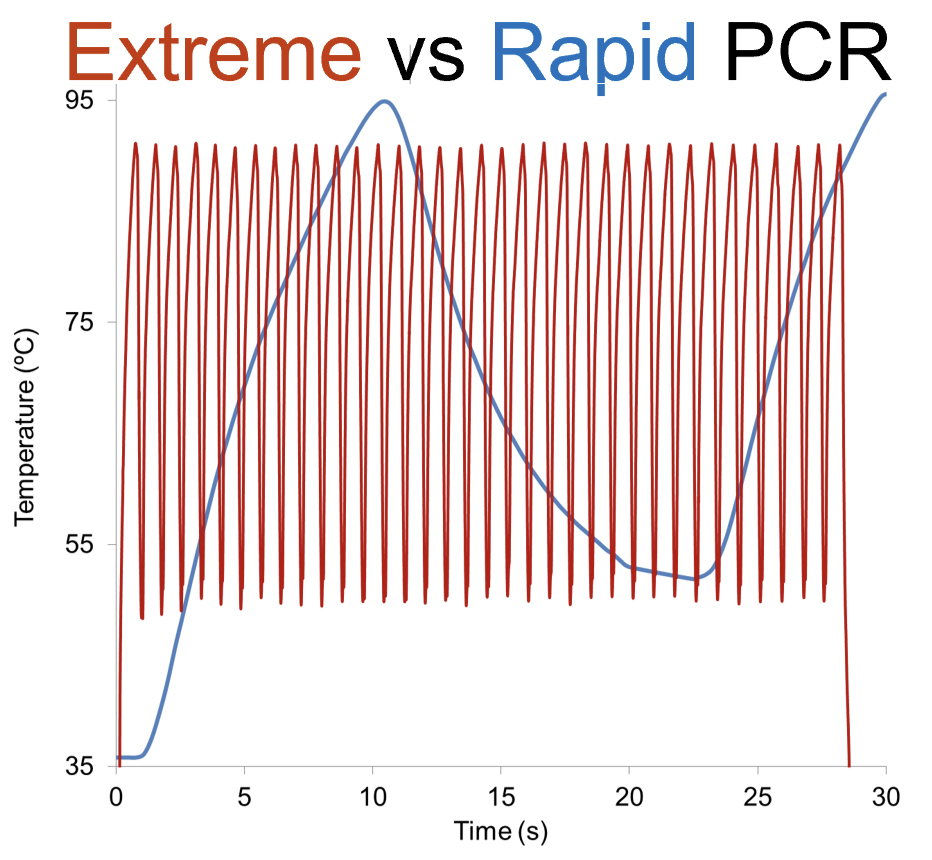 Extreme vs Rapid PCR

95
75
55
35
Temperature (ºC)

0
5
10
15
20
25
30
Time (s)